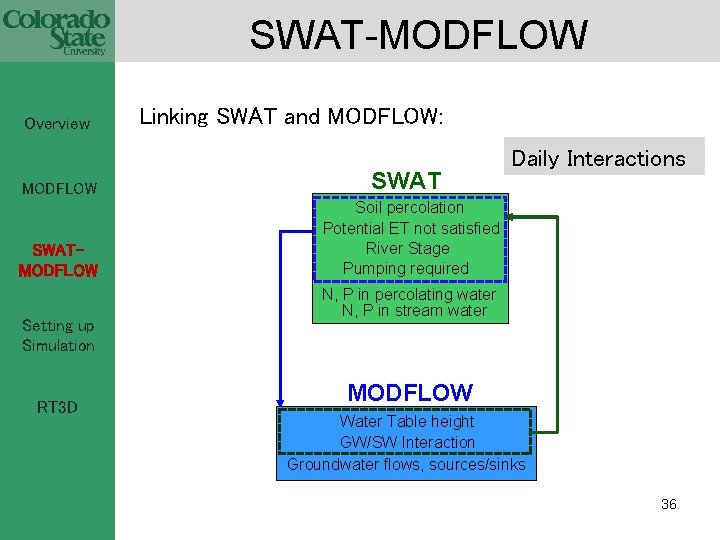 Colorado State University

SWAT-MODFLOW

Overview

MODFLOW

SWAT-MODFLOW

Setting up Simulation

RT3D

Linking SWAT and MODFLOW:

Daily Interactions

SWAT

Soil percolation
Potential ET not satisfied
River Stage
Pumping required
N, P in percolating water
N, P in stream water

MODFLOW

Water Table height
GW/SW Interaction
Groundwater flows, sources/sinks

36